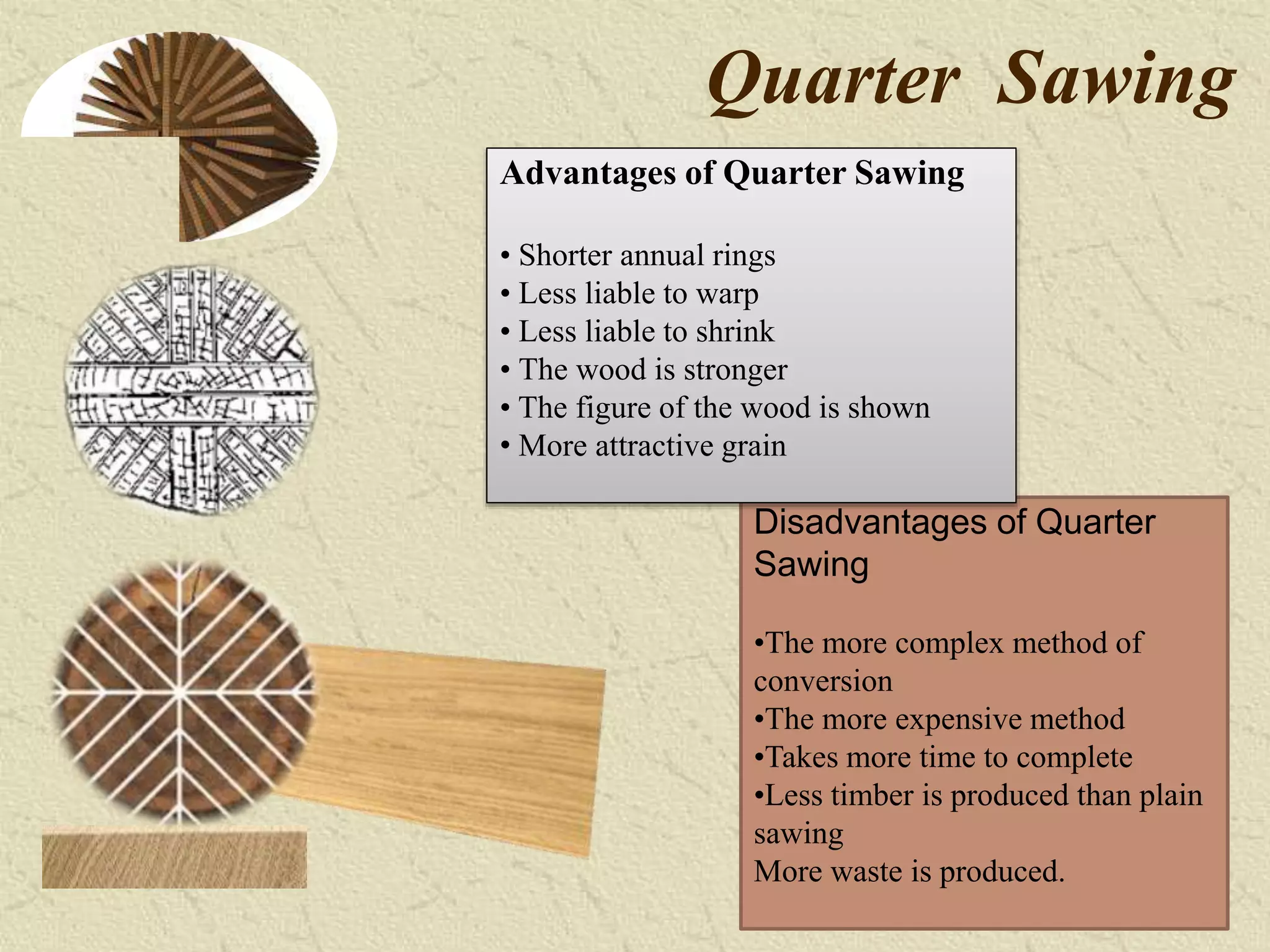 Quarter Sawing

Advantages of Quarter Sawing

• Shorter annual rings
• Less liable to warp
• Less liable to shrink
• The wood is stronger
• The figure of the wood is shown
• More attractive grain

Disadvantages of Quarter Sawing

•The more complex method of conversion
•The more expensive method
•Takes more time to complete
•Less timber is produced than plain sawing
More waste is produced.